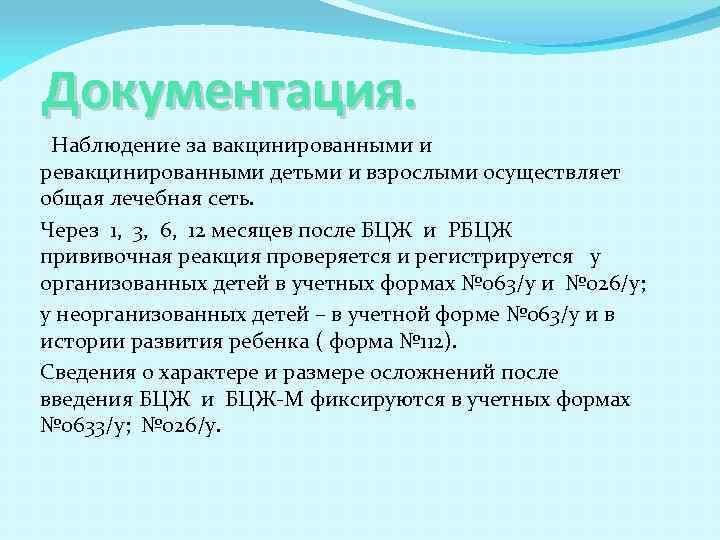 Документация.

Наблюдение за вакцинированными и ревакцинированными детьми и взрослыми осуществляет общая лечебная сеть.

Через 1, 3, 6, 12 месяцев после БЦЖ и РБЦЖ прививочная реакция проверяется и регистрируется у организованных детей в учетных формах №063/у и №026/у;

у неорганизованных детей – в учетной форме №063/у и в истории развития ребенка ( форма №112).

Сведения о характере и размере осложнений после введения БЦЖ и БЦЖ-М фиксируются в учетных формах №0633/у; №026/у.